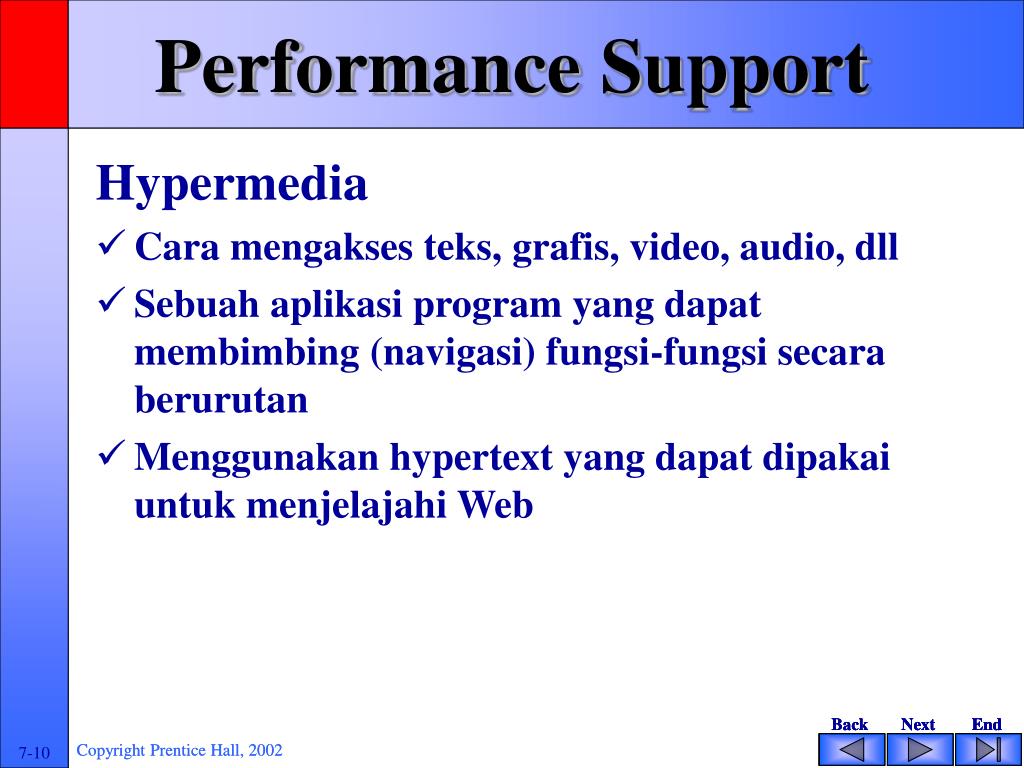 Performance Support

Hypermedia

✓ Cara mengakses teks, grafis, video, audio, dll

✓ Sebuah aplikasi program yang dapat membimbing (navigasi) fungsi-fungsi secara berurutan

✓ Menggunakan hypertext yang dapat dipakai untuk menjelajahi Web

7-10

Copyright Prentice Hall, 2002

Back Next End